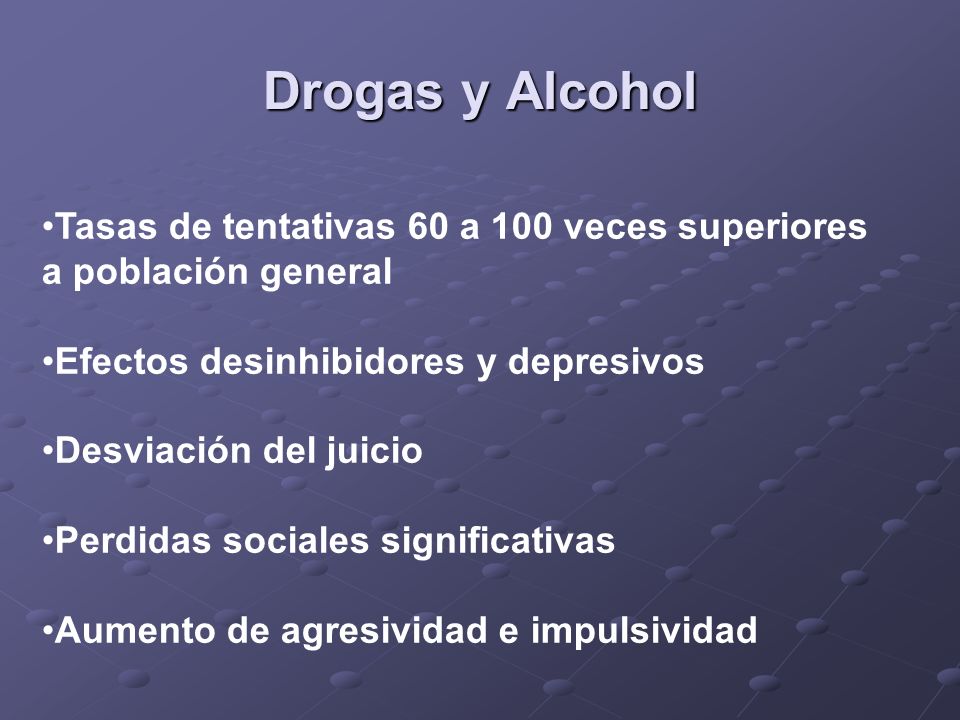 Drogas y Alcohol

•Tasas de tentativas 60 a 100 veces superiores a población general

•Efectos desinhibidores y depresivos

•Desviación del juicio

•Perdidas sociales significativas

•Aumento de agresividad e impulsividad